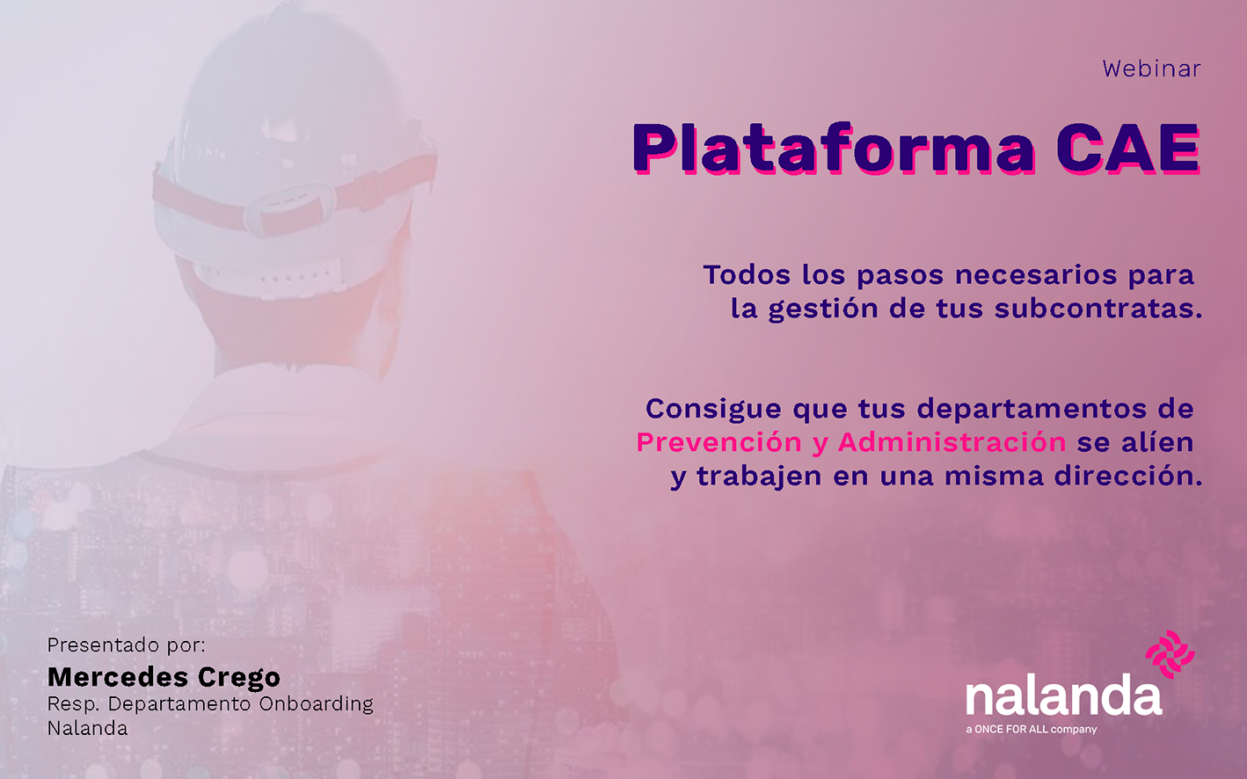 Webinar

Plataforma CAE

Todos los pasos necesarios para la gestión de tus subcontratas.

Consigue que tus departamentos de Prevención y Administración se alíen y trabajen en una misma dirección.

Presentado por:
Mercedes Crego
Resp. Departamento Onboarding
Nalanda

nalanda
a ONCE FOR ALL company